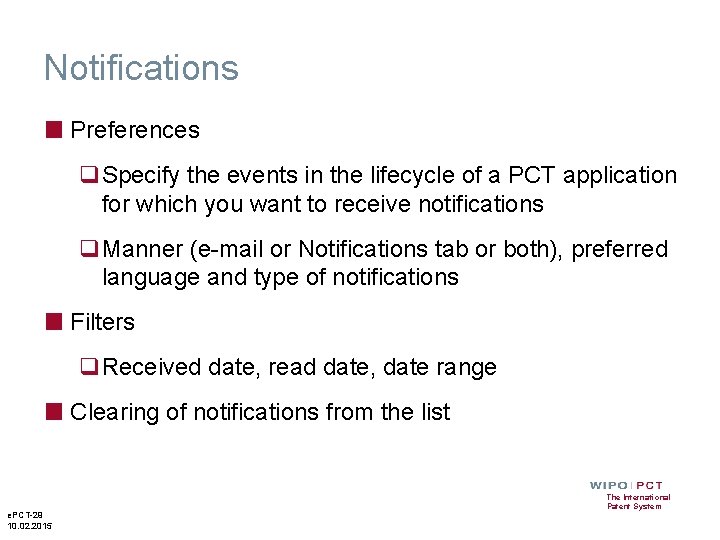 Notifications

Preferences

Specify the events in the lifecycle of a PCT application for which you want to receive notifications

Manner (e-mail or Notifications tab or both), preferred language and type of notifications

Filters

Received date, read date, date range

Clearing of notifications from the list

WIPO | PCT
The International Patent System

ePCT-29
10.02.2015